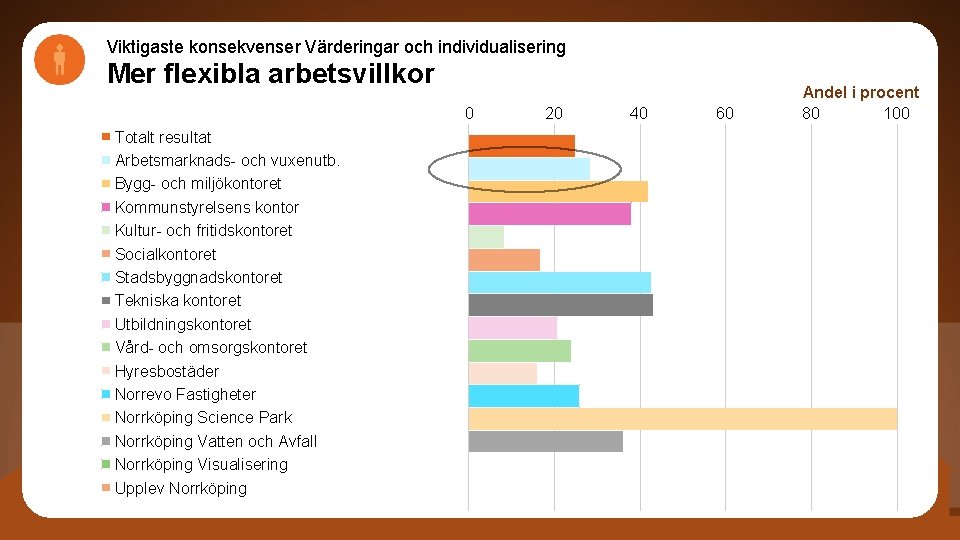 Viktigaste konsekvenser Värderingar och individualisering
Mer flexibla arbetsvillkor

Andel i procent

0 20 40 60 80 100

Totalt resultat
Arbetsmarknads- och vuxenutb.
Bygg- och miljökontoret
Kommunstyrelsens kontor
Kultur- och fritidskontoret
Socialkontoret
Stadsbyggnadskontoret
Tekniska kontoret
Utbildningskontoret
Vård- och omsorgskontoret
Hyresbostäder
Norrevo Fastigheter
Norrköping Science Park
Norrköping Vatten och Avfall
Norrköping Visualisering
Upplev Norrköping